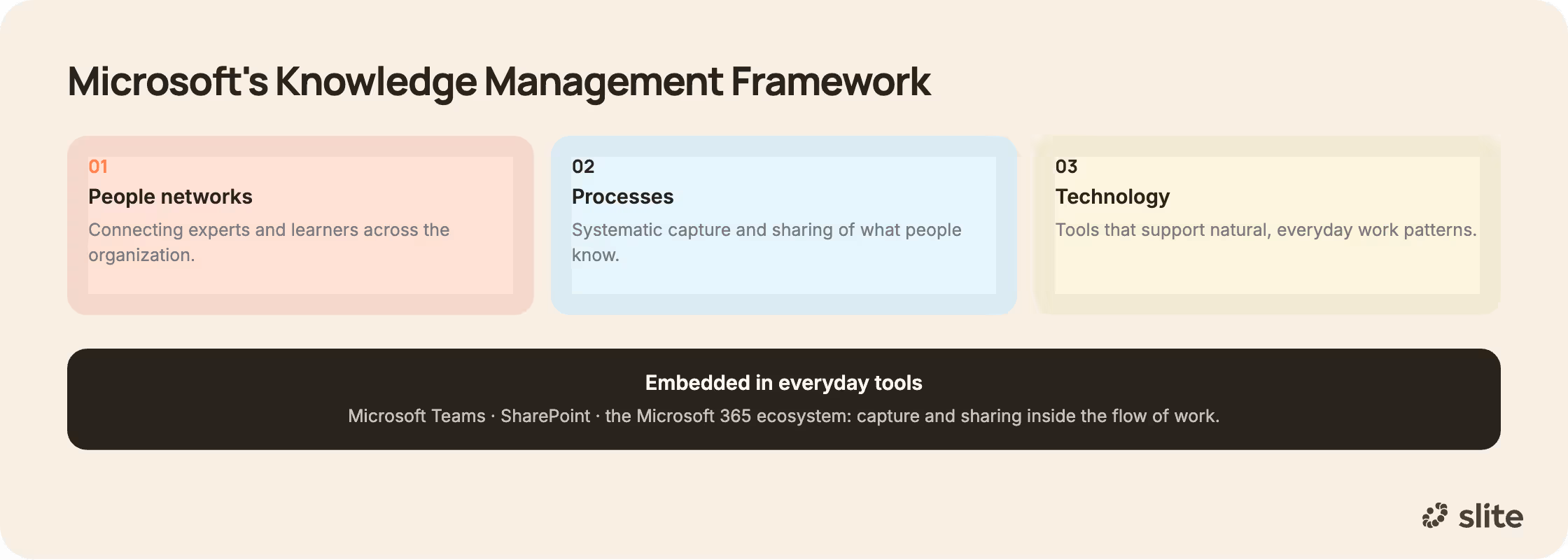 Microsoft's Knowledge Management Framework

01
People networks
Connecting experts and learners across the organization.

02
Processes
Systematic capture and sharing of what people know.

03
Technology
Tools that support natural, everyday work patterns.

Embedded in everyday tools
Microsoft Teams · SharePoint · the Microsoft 365 ecosystem: capture and sharing inside the flow of work.

slite